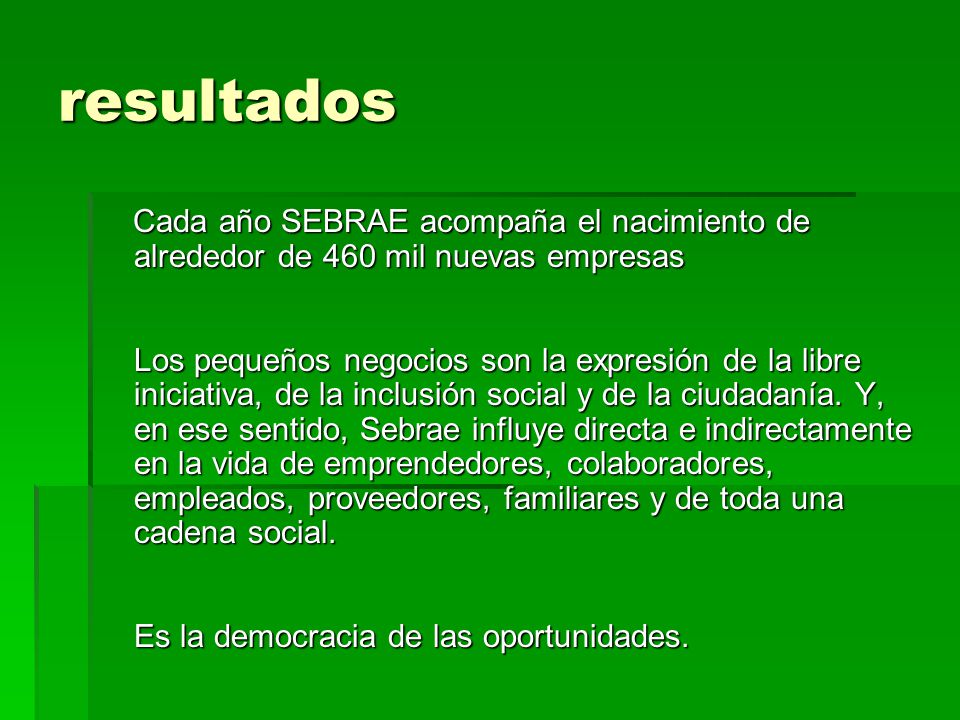 resultados

Cada año SEBRAE acompaña el nacimiento de alrededor de 460 mil nuevas empresas

Los pequeños negocios son la expresión de la libre iniciativa, de la inclusión social y de la ciudadanía. Y, en ese sentido, Sebrae influye directa e indirectamente en la vida de emprendedores, colaboradores, empleados, proveedores, familiares y de toda una cadena social.

Es la democracia de las oportunidades.